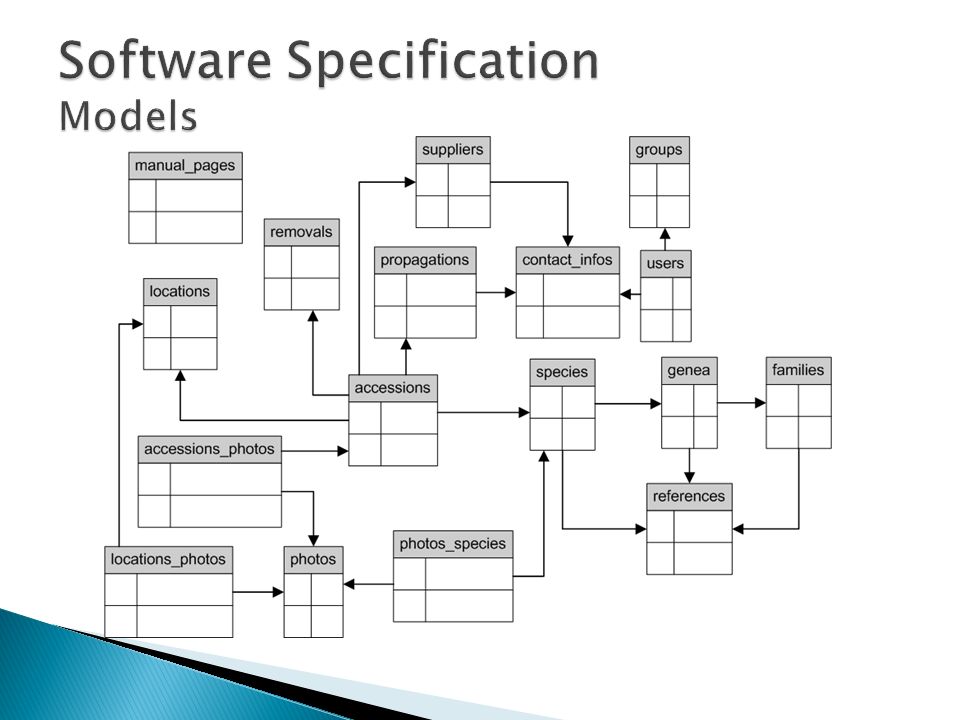 Software Specification
Models

manual_pages

suppliers

groups

removals

propagations

contact_infos

users

locations

accessions

species

genea

families

accessions_photos

references

locations_photos

photos

photos_species